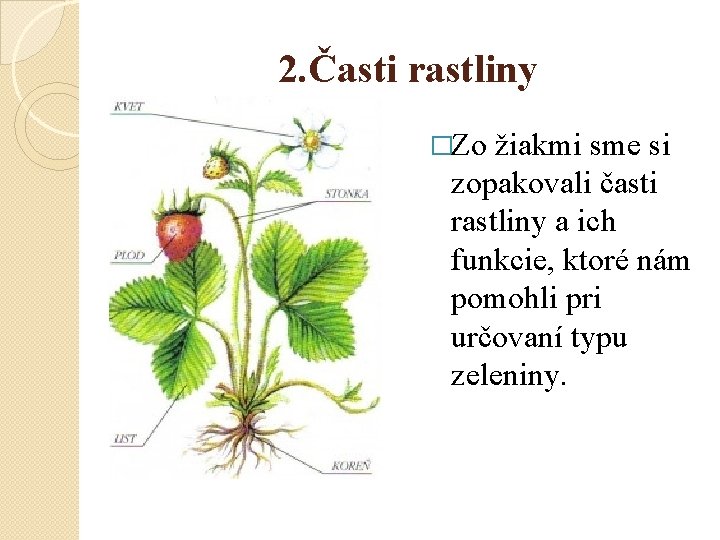 2.Časti rastliny

KVET

STONKA

PLOD

LIST

KOREŇ

□Zo žiakmi sme si zopakovali časti rastliny a ich funkcie, ktoré nám pomohli pri určovaní typu zeleniny.